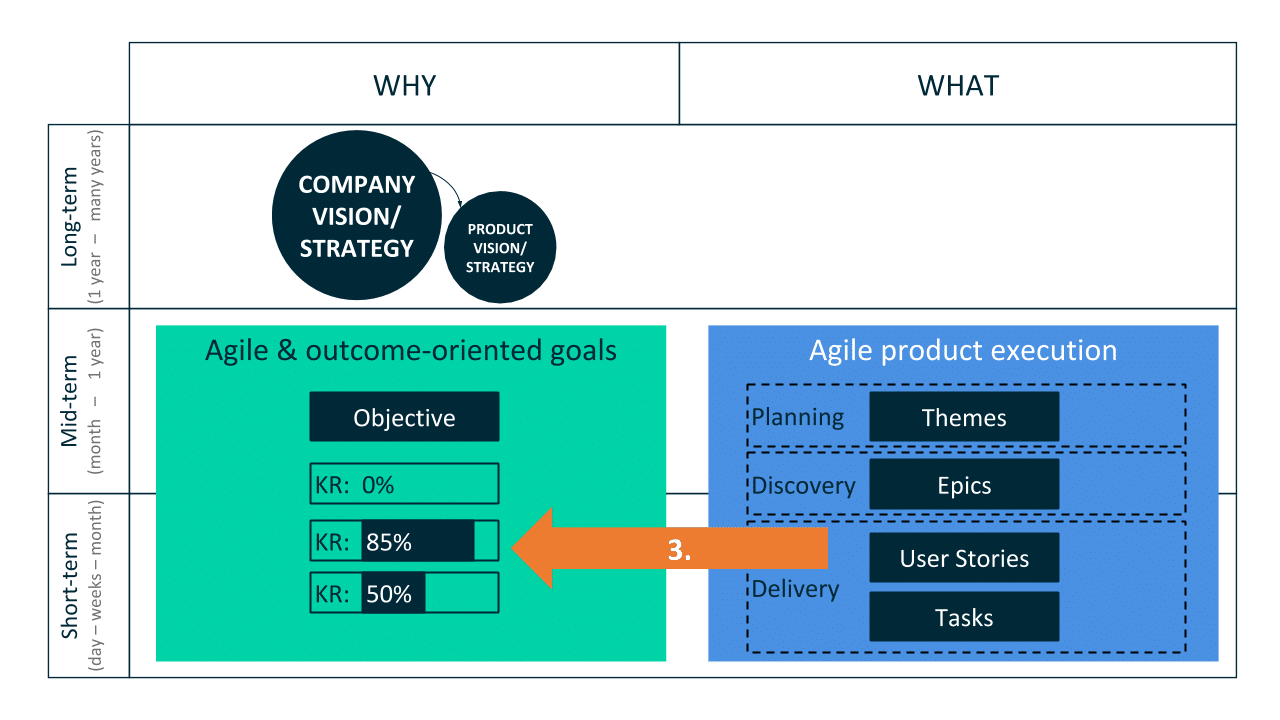 WHY

WHAT

Long-term
(1 year – many years)

COMPANY VISION/ STRATEGY

PRODUCT VISION/ STRATEGY

Mid-term
(month – 1 year)

Short-term
(day – weeks – month)

Agile & outcome-oriented goals

Objective

KR: 0%

KR: 85%

KR: 50%

3.

Agile product execution

Planning

Themes

Discovery

Epics

Delivery

User Stories

Tasks